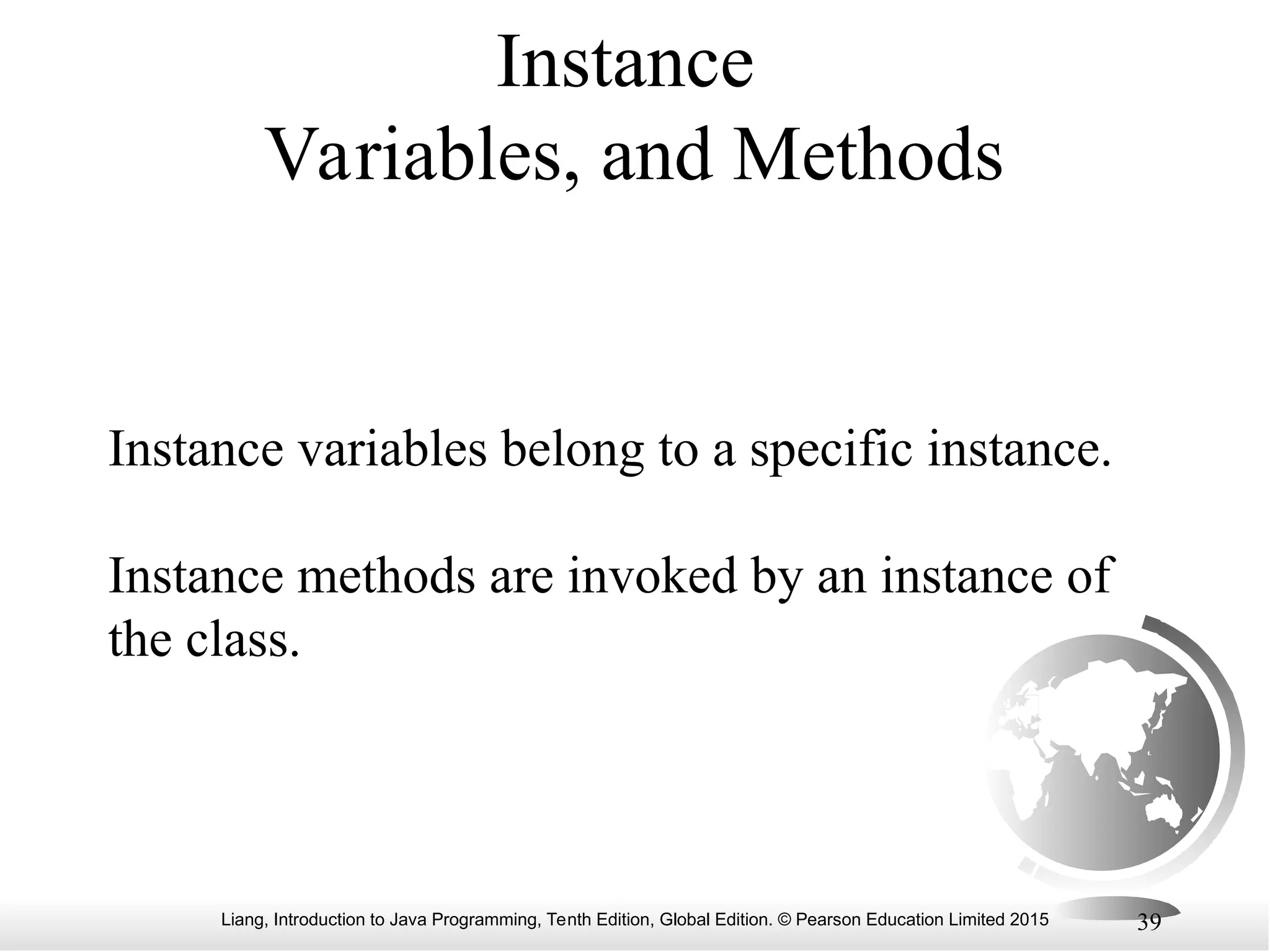 Instance
Variables, and Methods

Instance variables belong to a specific instance.

Instance methods are invoked by an instance of the class.

Liang, Introduction to Java Programming, Tenth Edition, Global Edition. © Pearson Education Limited 2015

39